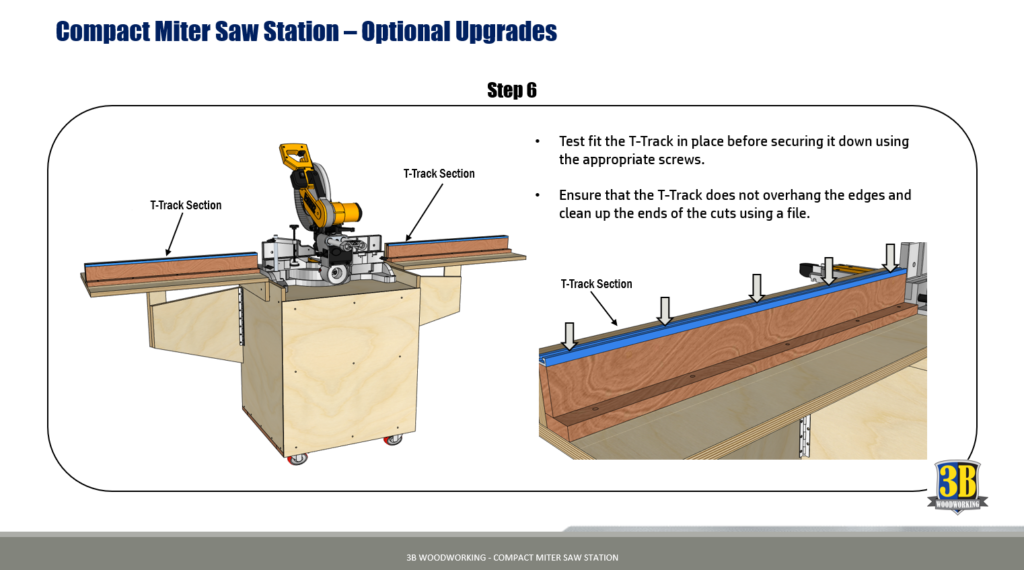 Compact Miter Saw Station – Optional Upgrades

Step 6

T-Track Section

T-Track Section

• Test fit the T-Track in place before securing it down using the appropriate screws.

• Ensure that the T-Track does not overhang the edges and clean up the ends of the cuts using a file.

T-Track Section

3B WOODWORKING

3B WOODWORKING - COMPACT MITER SAW STATION